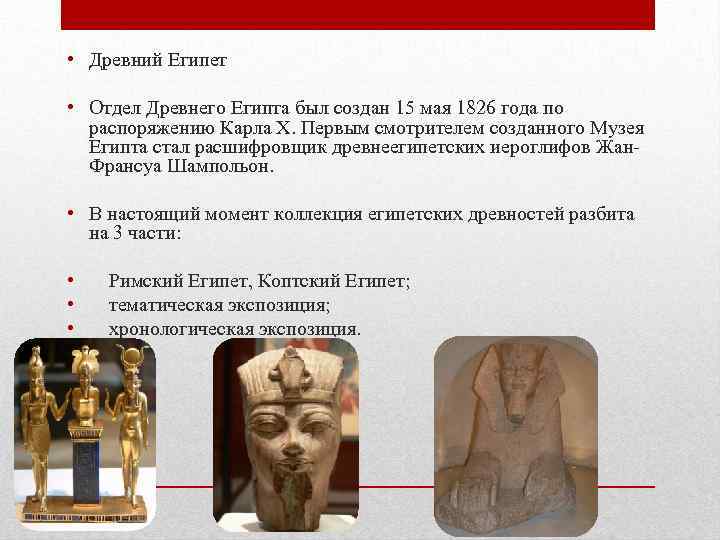 • Древний Египет

• Отдел Древнего Египта был создан 15 мая 1826 года по распоряжению Карла X. Первым смотрителем созданного Музея Египта стал расшифровщик древнеегипетских иероглифов Жан-Франсуа Шампольон.

• В настоящий момент коллекция египетских древностей разбита на 3 части:

• Римский Египет, Коптский Египет;
• тематическая экспозиция;
• хронологическая экспозиция.